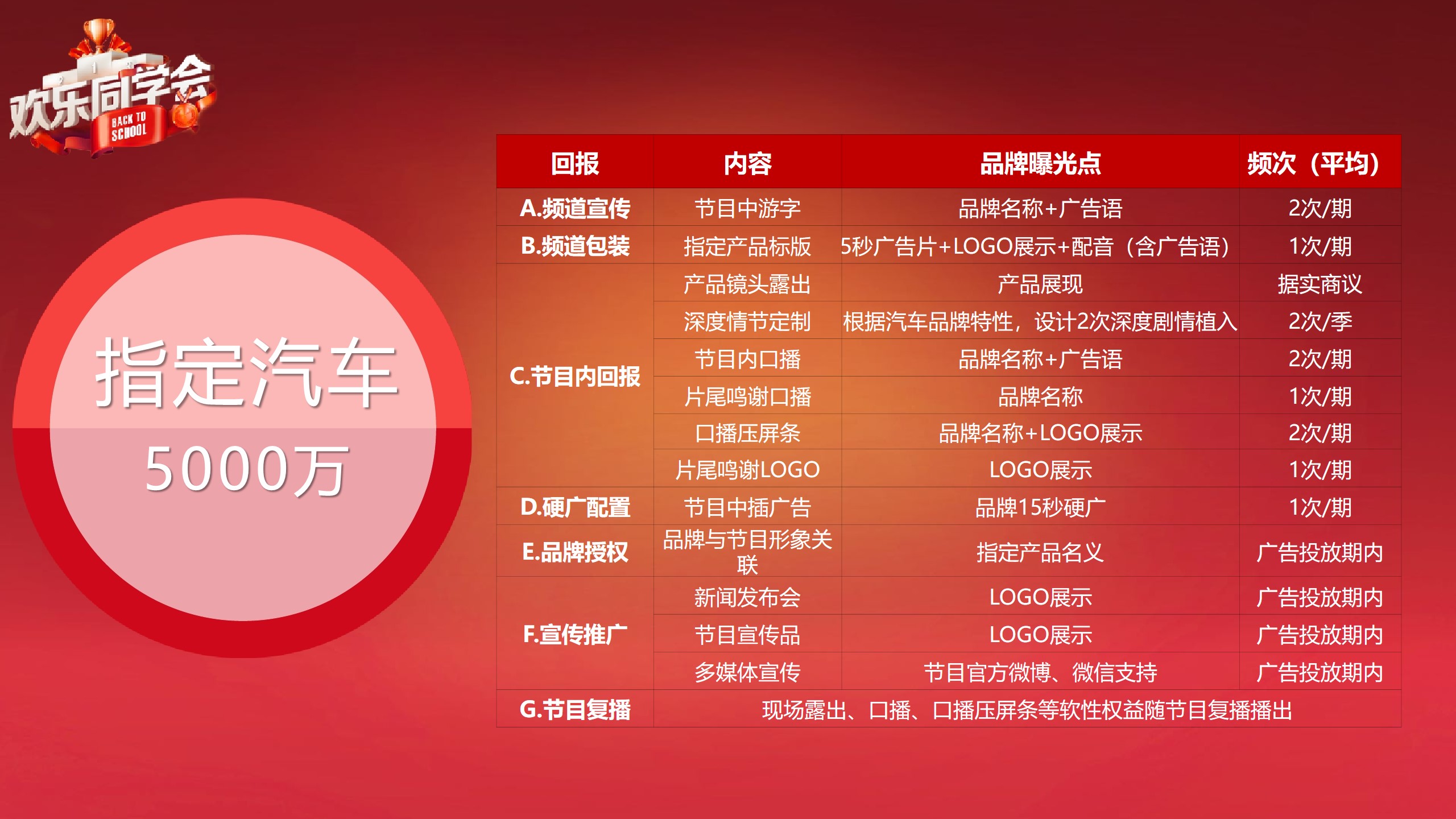 欢乐同学会
BACK TO SCHOOL

指定汽车
5000万

| 回报 | 内容 | 品牌曝光点 | 频次（平均） |
|---|---|---|---|
| A.频道宣传 | 节目中游字 | 品牌名称+广告语 | 2次/期 |
| B.频道包装 | 指定产品标版 | 5秒广告片+LOGO展示+配音（含广告语） | 1次/期 |
| C.节目内回报 | 产品镜头露出 | 产品展现 | 据实商议 |
|  | 深度情节定制 | 根据汽车品牌特性，设计2次深度剧情植入 | 2次/季 |
|  | 节目内口播 | 品牌名称+广告语 | 2次/期 |
|  | 片尾鸣谢口播 | 品牌名称 | 1次/期 |
|  | 口播压屏条 | 品牌名称+LOGO展示 | 2次/期 |
|  | 片尾鸣谢LOGO | LOGO展示 | 1次/期 |
| D.硬广配置 | 节目中插广告 | 品牌15秒硬广 | 1次/期 |
| E.品牌授权 | 品牌与节目形象关联 | 指定产品名义 | 广告投放期内 |
| F.宣传推广 | 新闻发布会 | LOGO展示 | 广告投放期内 |
|  | 节目宣传品 | LOGO展示 | 广告投放期内 |
|  | 多媒体宣传 | 节目官方微博、微信支持 | 广告投放期内 |
| G.节目复播 | 现场露出、口播、口播压屏条等软性权益随节目复播播出 | | |